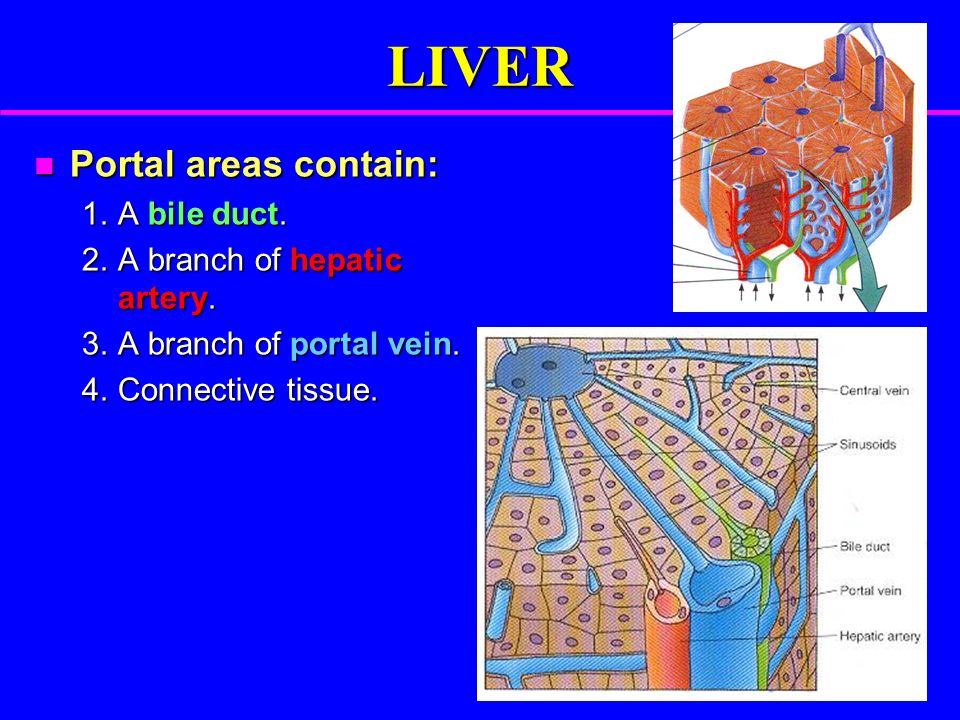 LIVER

Portal areas contain:

1. A bile duct.
2. A branch of hepatic artery.
3. A branch of portal vein.
4. Connective tissue.

Central vein
Sinusoids
Bile duct
Portal vein
Hepatic artery